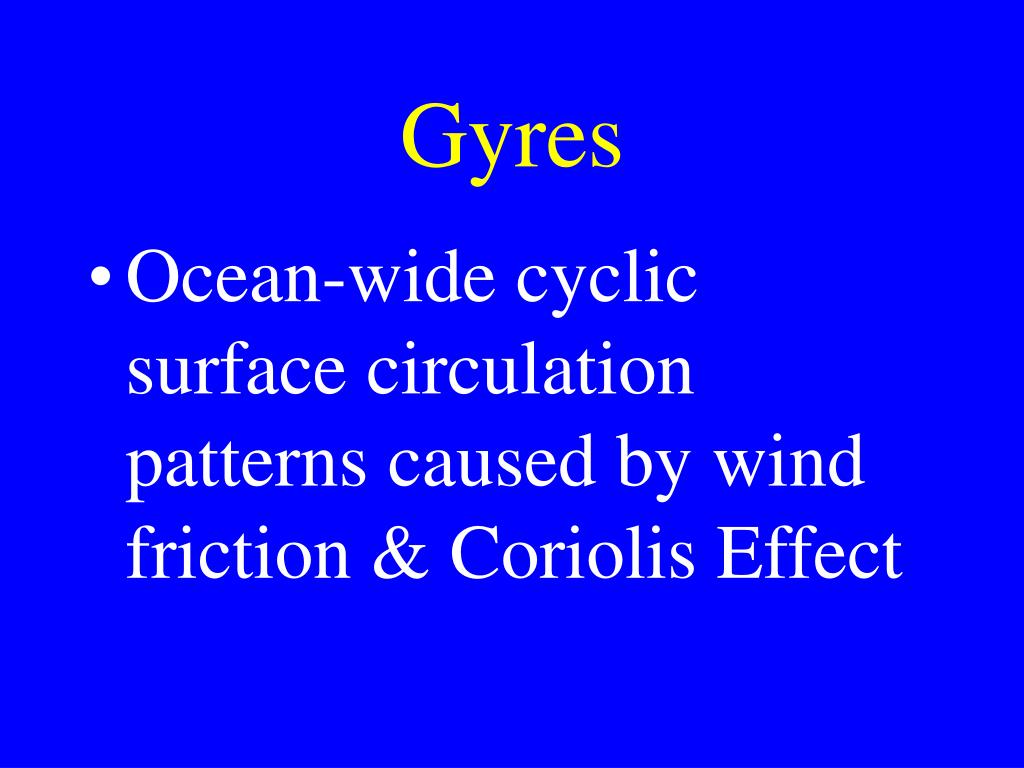 Gyres

• Ocean-wide cyclic surface circulation patterns caused by wind friction & Coriolis Effect